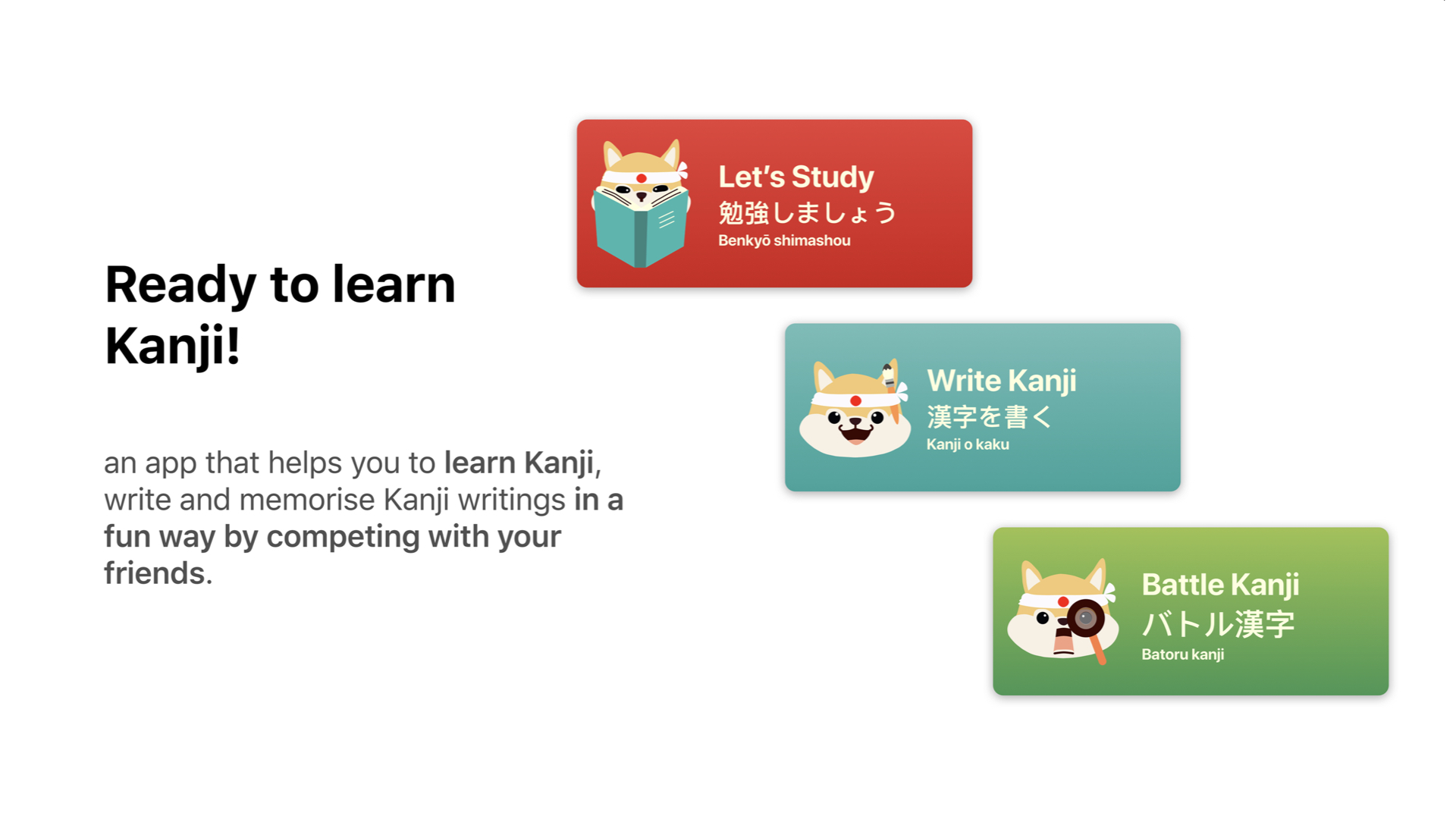 Ready to learn Kanji!

an app that helps you to learn Kanji, write and memorise Kanji writings in a fun way by competing with your friends.

Let's Study
勉強しましょう
Benkyō shimashou

Write Kanji
漢字を書く
Kanji o kaku

Battle Kanji
バトル漢字
Batoru kanji